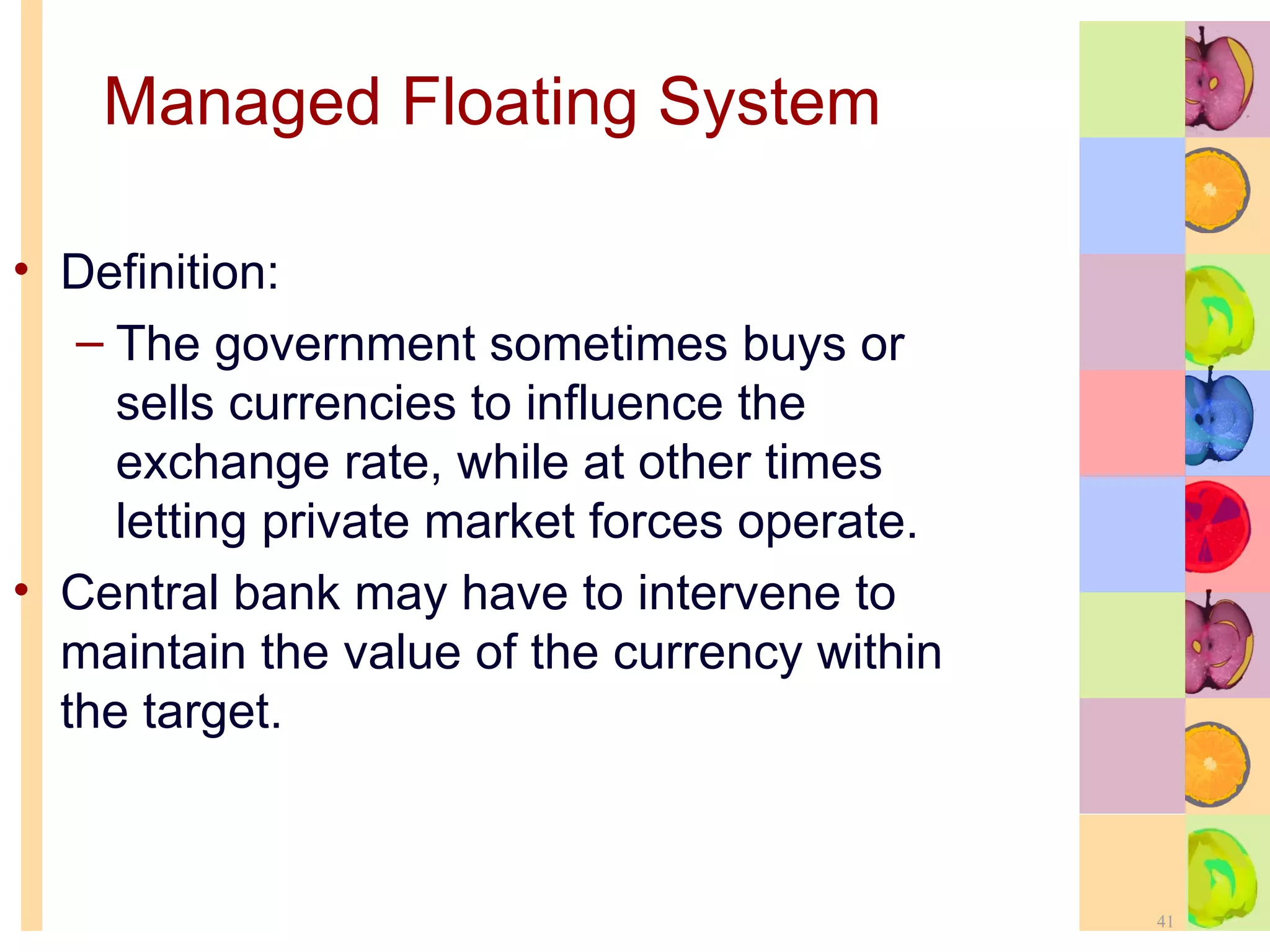 Managed Floating System

• Definition:
– The government sometimes buys or sells currencies to influence the exchange rate, while at other times letting private market forces operate.
• Central bank may have to intervene to maintain the value of the currency within the target.

41